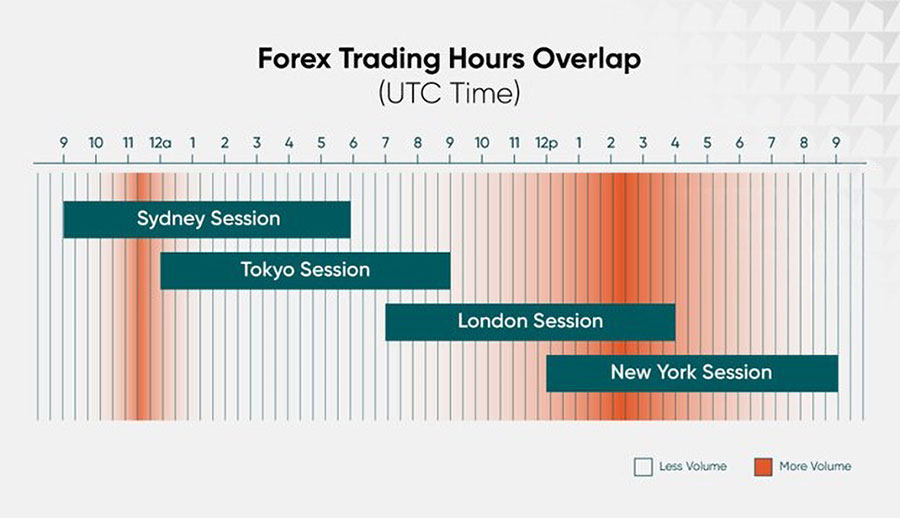 Forex Trading Hours Overlap
(UTC Time)

9 10 11 12a 1 2 3 4 5 6 7 8 9 10 11 12p 1 2 3 4 5 6 7 8 9

Sydney Session

Tokyo Session

London Session

New York Session

Less Volume More Volume